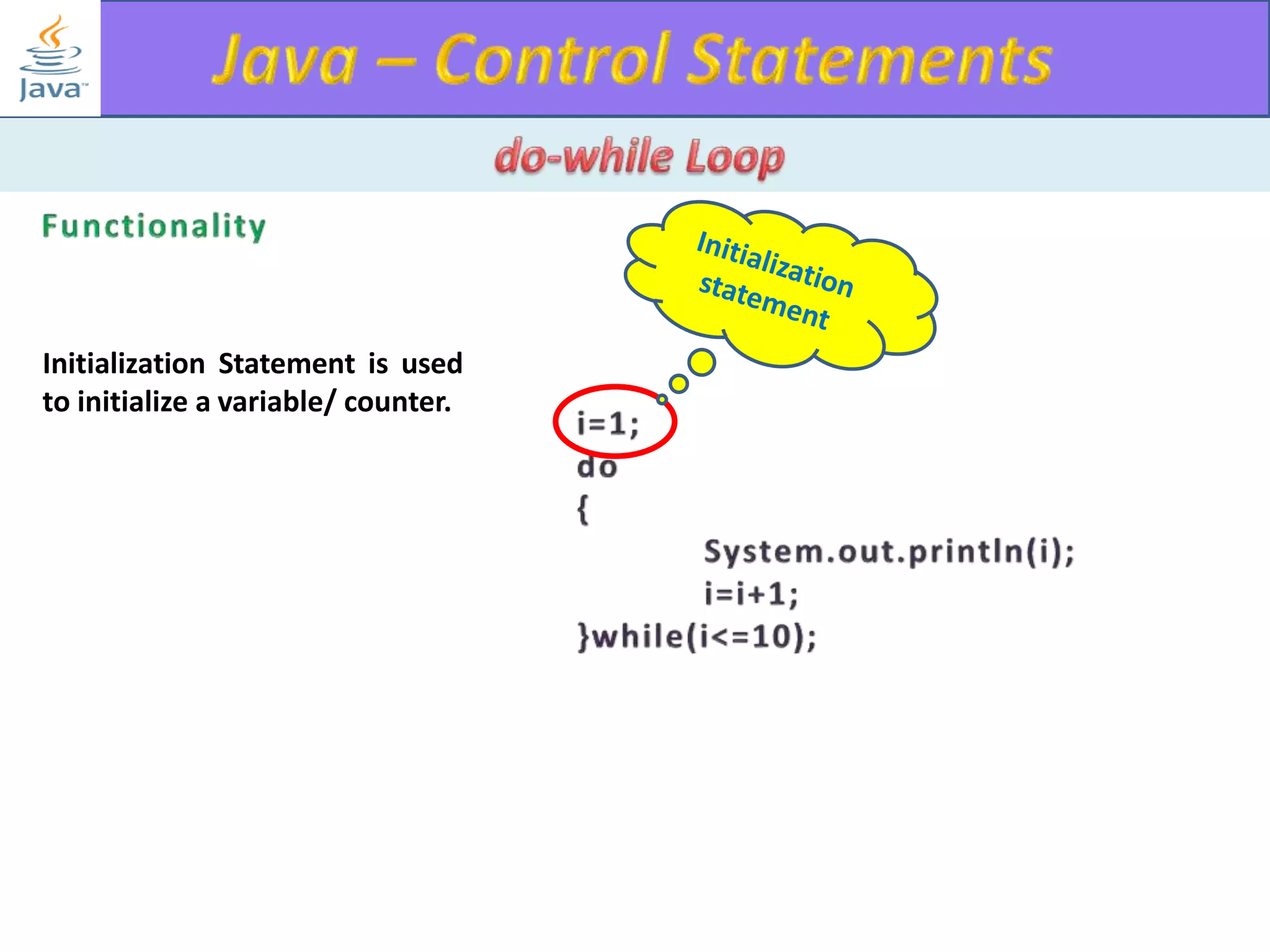 Java

Java – Control Statements

do-while Loop

Functionality

Initialization Statement is used to initialize a variable/ counter.

Initialization statement

i=1;
do
{
System.out.println(i);
i=i+1;
}while(i<=10);